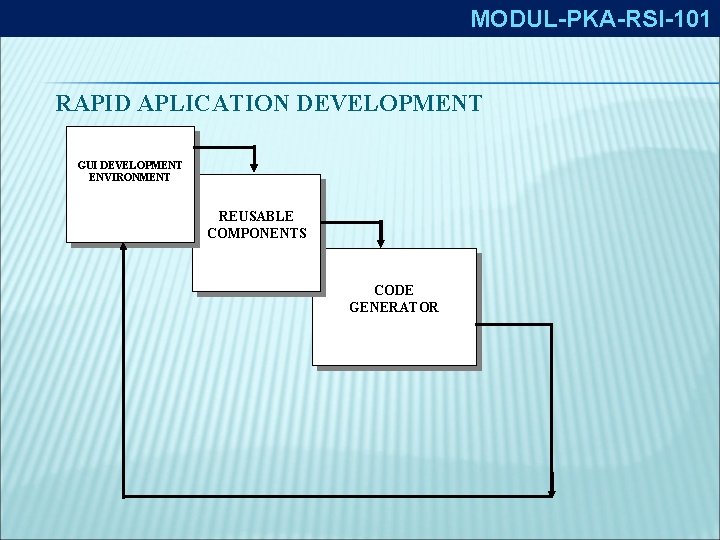 MODUL-PKA-RSI-101

RAPID APLICATION DEVELOPMENT

GUI DEVELOPMENT ENVIRONMENT

REUSABLE COMPONENTS

CODE GENERATOR